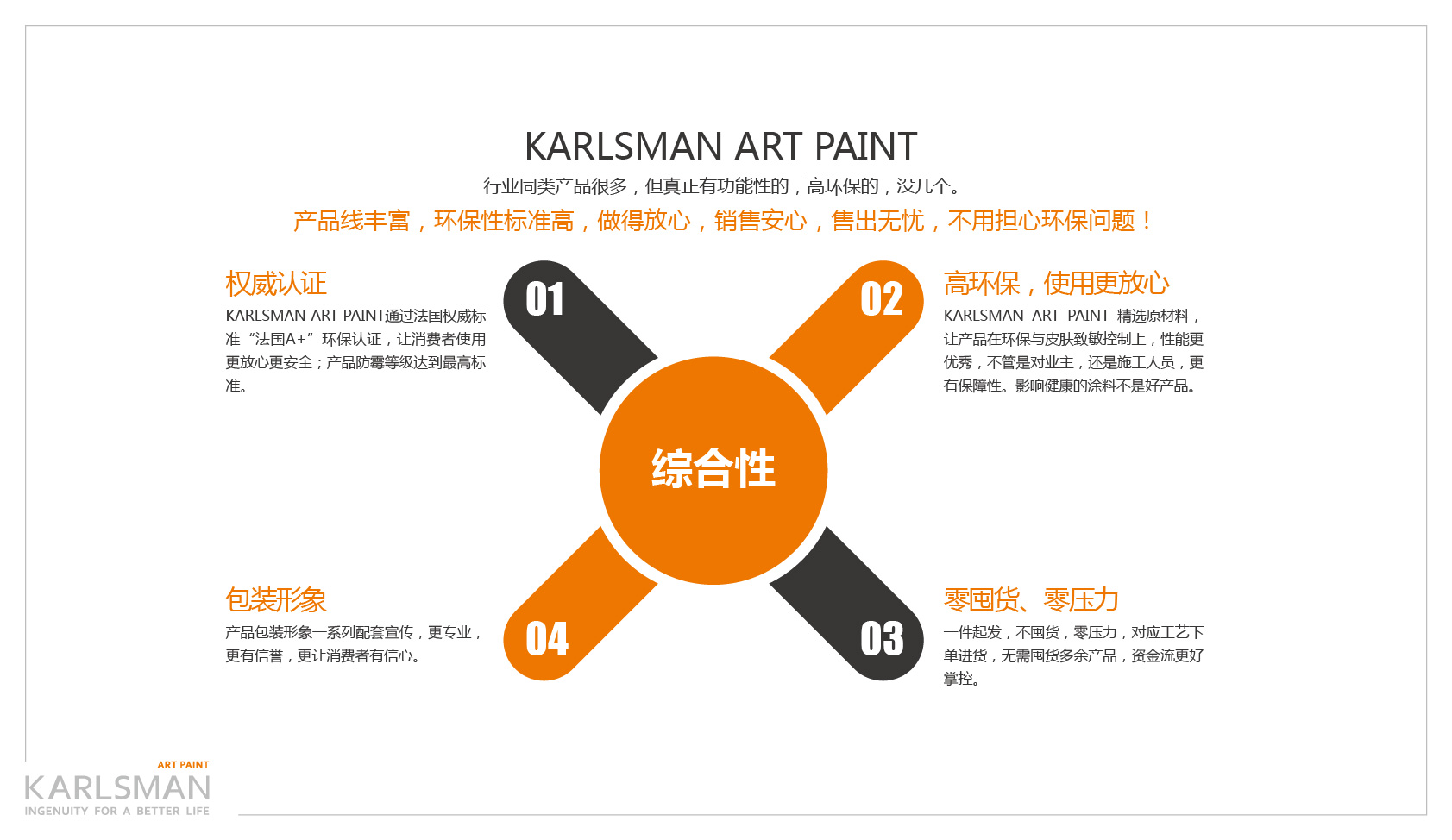 KARLSMAN ART PAINT

行业同类产品很多，但真正有功能性的，高环保的，没几个。

产品线丰富，环保性标准高，做得放心，销售安心，售出无忧，不用担心环保问题！

权威认证

KARLSMAN ART PAINT通过法国权威标准“法国A+”环保认证，让消费者使用更放心更安全；产品防霉等级达到最高标准。

01

02

高环保，使用更放心

KARLSMAN ART PAINT 精选原材料，让产品在环保与皮肤致敏控制上，性能更优秀，不管是对业主，还是施工人员，更有保障性。影响健康的涂料不是好产品。

综合性

包装形象

产品包装形象一系列配套宣传，更专业，更有信誉，更让消费者有信心。

04

03

零囤货、零压力

一件起发，不囤货，零压力，对应工艺下单进货，无需囤货多余产品，资金流更好掌控。

ART PAINT
KARLSMAN
INGENUITY FOR A BETTER LIFE